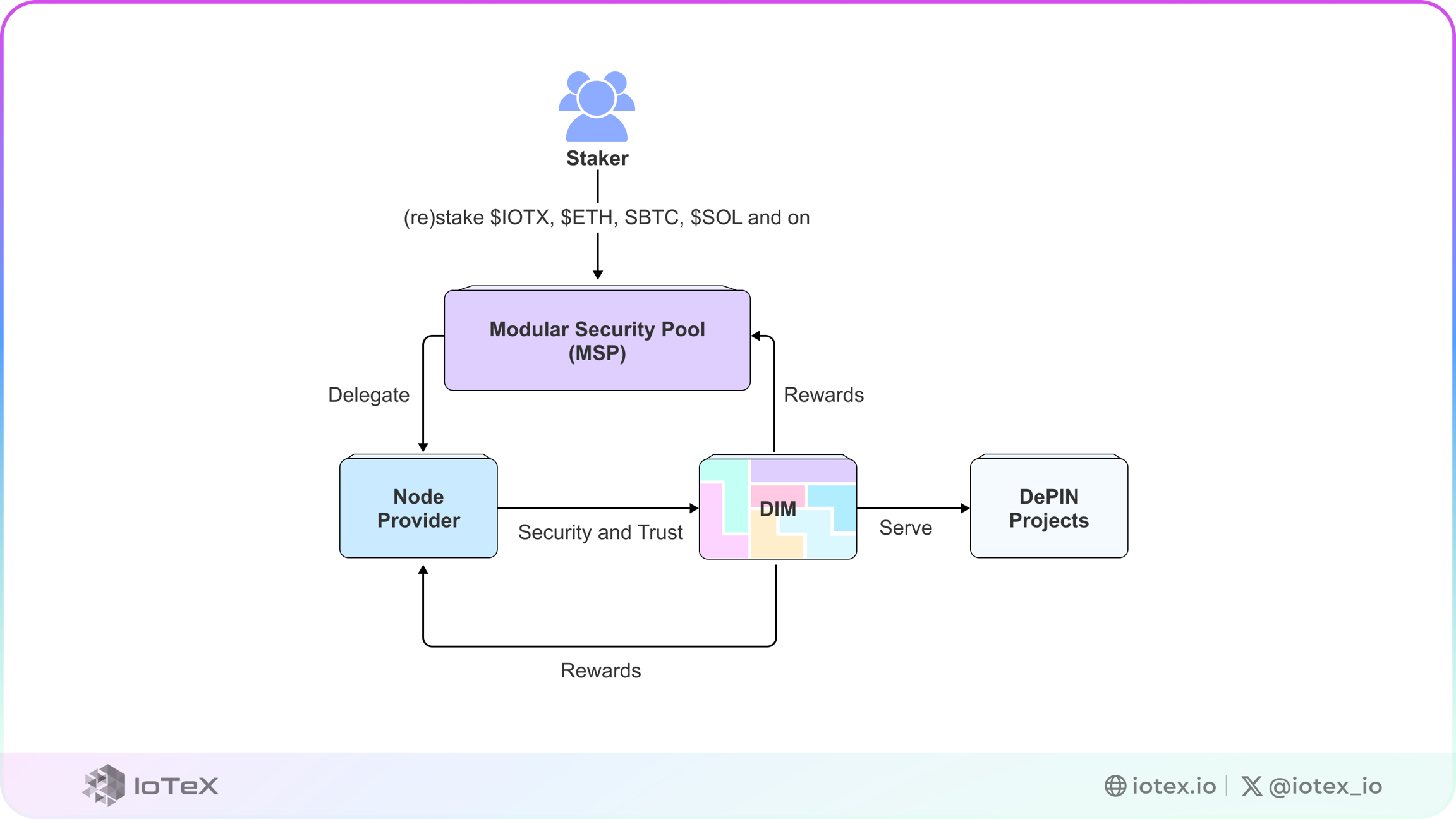 Staker

(re)stake \$IOTX, \$ETH, SBTC, \$SOL and on

Modular Security Pool (MSP)

Delegate

Rewards

Node Provider

Security and Trust

DIM

Serve

DePIN Projects

Rewards

IoTeX

iotex.io | @iotex_io